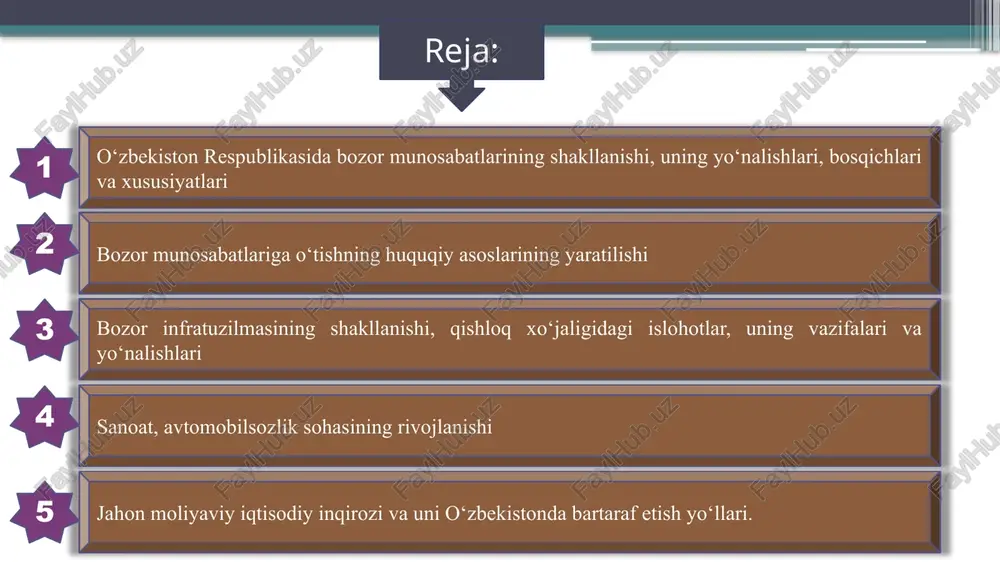 Reja:

1
O‘zbekiston Respublikasida bozor munosabatlarining shakllanishi, uning yo‘nalishlari, bosqichlari va xususiyatlari

2
Bozor munosabatlariga o‘tishning huquqiy asoslarining yaratilishi

3
Bozor infratuzilmasining shakllanishi, qishloq xo‘jaligidagi islohotlar, uning vazifalari va yo‘nalishlari

4
Sanoat, avtomobilsozlik sohasining rivojlanishi

5
Jahon moliyaviy iqtisodiy inqirozi va uni O‘zbekistonda bartaraf etish yo‘llari.

FaylHub.uz